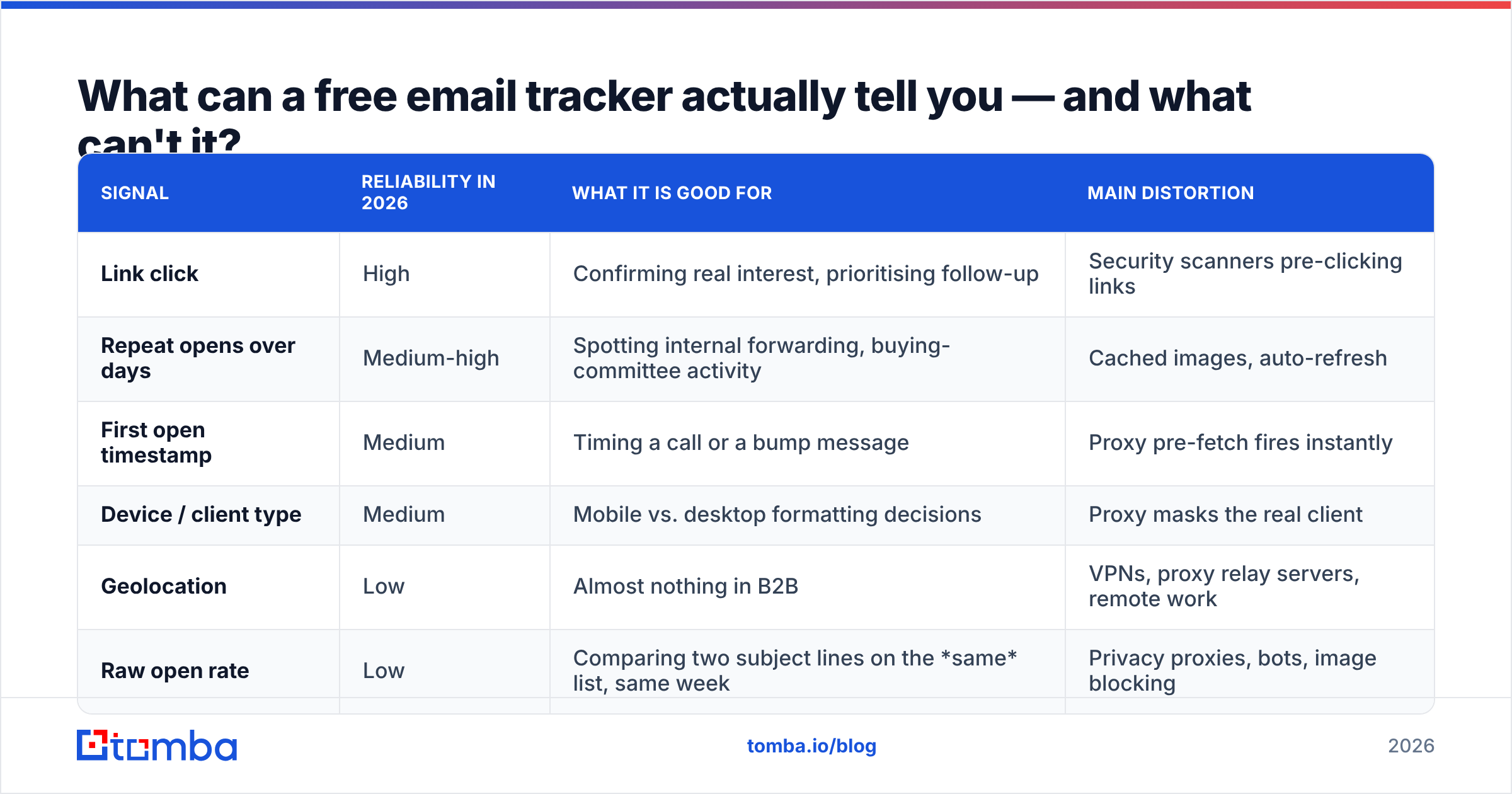 What can a free email tracker actually tell you — and what can't it?

| SIGNAL | RELIABILITY IN 2026 | WHAT IT IS GOOD FOR | MAIN DISTORTION |
|---|---|---|---|
| Link click | High | Confirming real interest, prioritising follow-up | Security scanners pre-clicking links |
| Repeat opens over days | Medium-high | Spotting internal forwarding, buying-committee activity | Cached images, auto-refresh |
| First open timestamp | Medium | Timing a call or a bump message | Proxy pre-fetch fires instantly |
| Device / client type | Medium | Mobile vs. desktop formatting decisions | Proxy masks the real client |
| Geolocation | Low | Almost nothing in B2B | VPNs, proxy relay servers, remote work |
| Raw open rate | Low | Comparing two subject lines on the *same* list, same week | Privacy proxies, bots, image blocking |

tomba

tomba.io/blog

2026